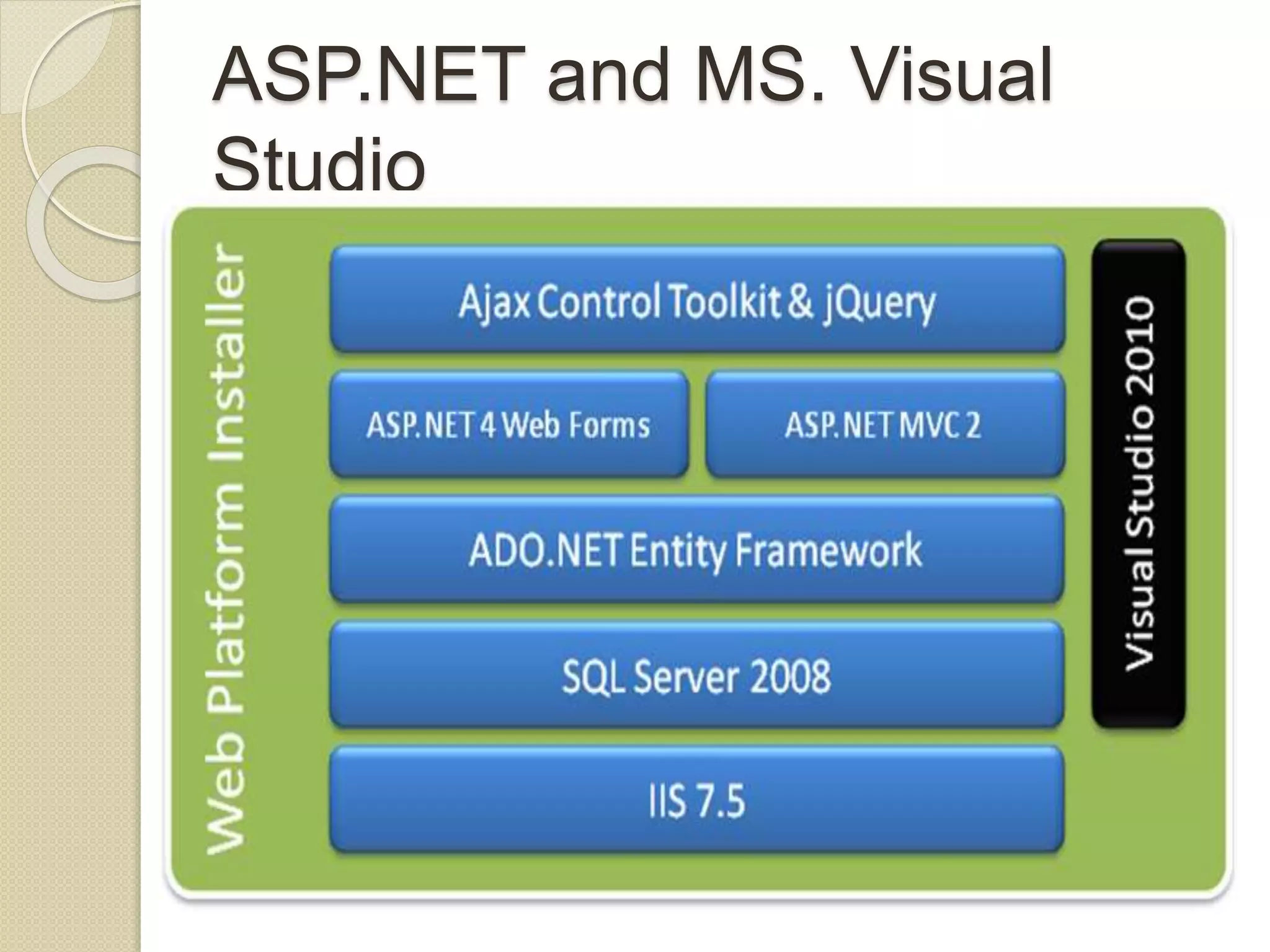 ASP.NET and MS. Visual Studio

Web Platform Installer

Ajax Control Toolkit & jQuery

ASP.NET 4 Web Forms

ASP.NET MVC 2

ADO.NET Entity Framework

SQL Server 2008

IIS 7.5

Visual Studio 2010